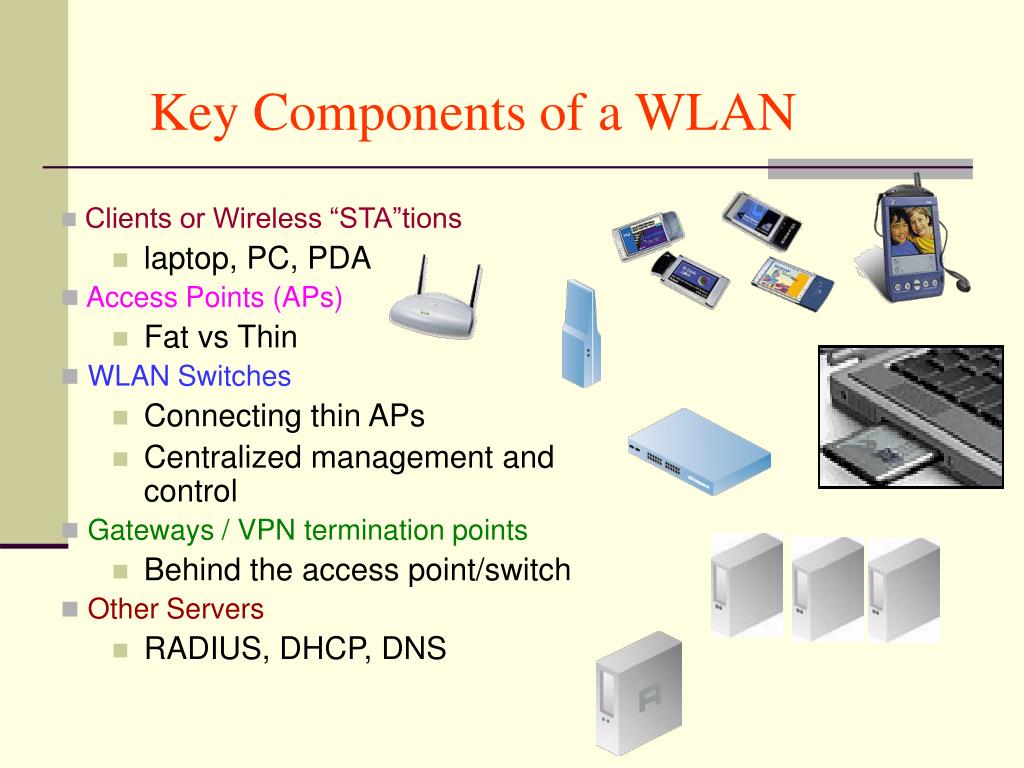 Key Components of a WLAN

Clients or Wireless “STA”tions

laptop, PC, PDA

Access Points (APs)

Fat vs Thin

WLAN Switches

Connecting thin APs

Centralized management and control

Gateways / VPN termination points

Behind the access point/switch

Other Servers

RADIUS, DHCP, DNS